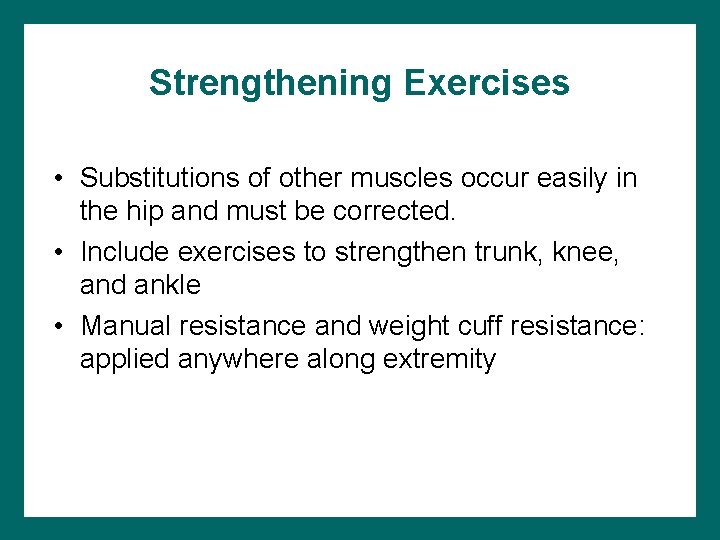 Strengthening Exercises

• Substitutions of other muscles occur easily in the hip and must be corrected.

• Include exercises to strengthen trunk, knee, and ankle

• Manual resistance and weight cuff resistance: applied anywhere along extremity